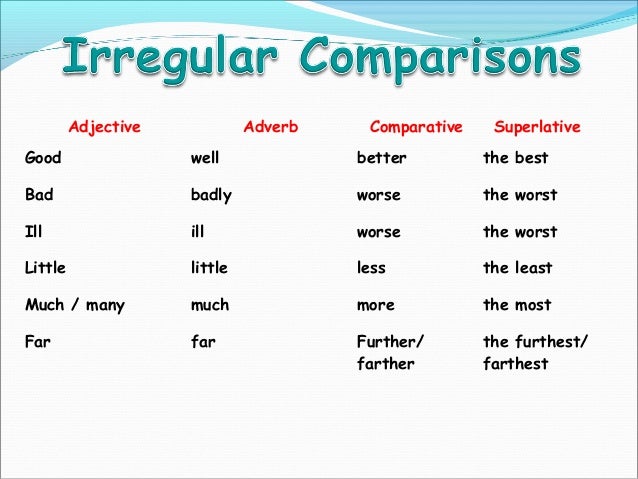 Irregular Comparisons

| Adjective | Adverb | Comparative | Superlative |
|---|---|---|---|
| Good | well | better | the best |
| Bad | badly | worse | the worst |
| Ill | ill | worse | the worst |
| Little | little | less | the least |
| Much / many | much | more | the most |
| Far | far | Further/ farther | the furthest/ farthest |